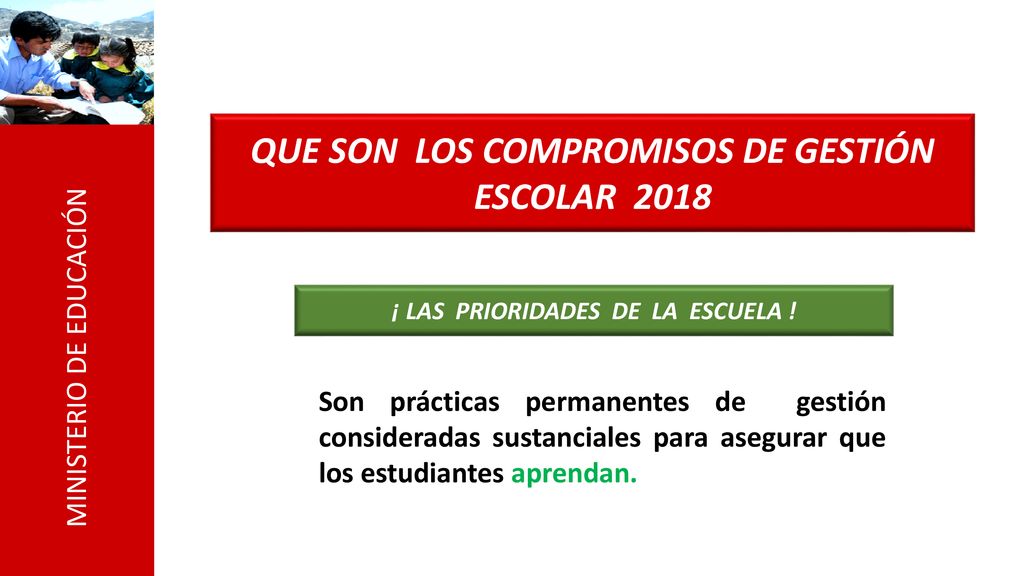 MINISTERIO DE EDUCACIÓN

QUE SON LOS COMPROMISOS DE GESTIÓN ESCOLAR 2018

¡ LAS PRIORIDADES DE LA ESCUELA !

Son prácticas permanentes de gestión consideradas sustanciales para asegurar que los estudiantes aprendan.